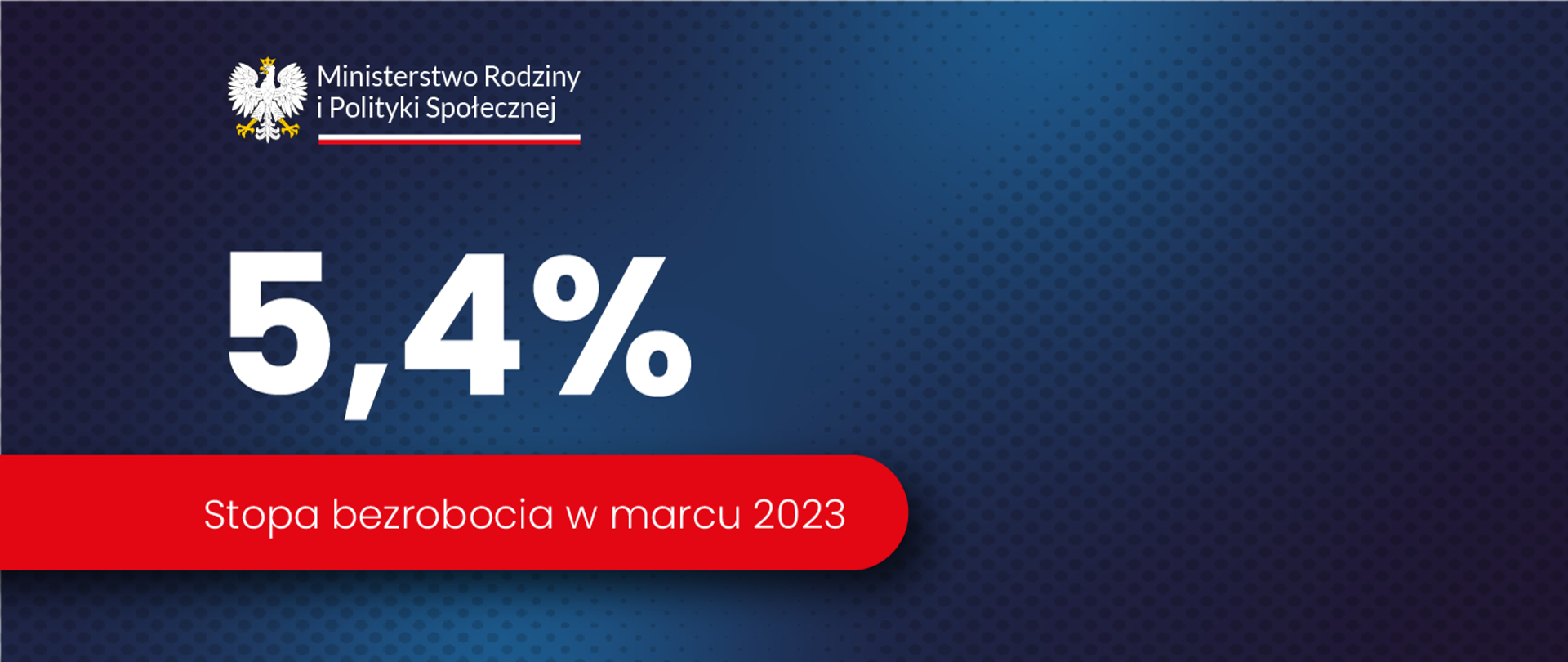 Ministerstwo Rodziny i Polityki Społecznej

5,4%

Stopa bezrobocia w marcu 2023